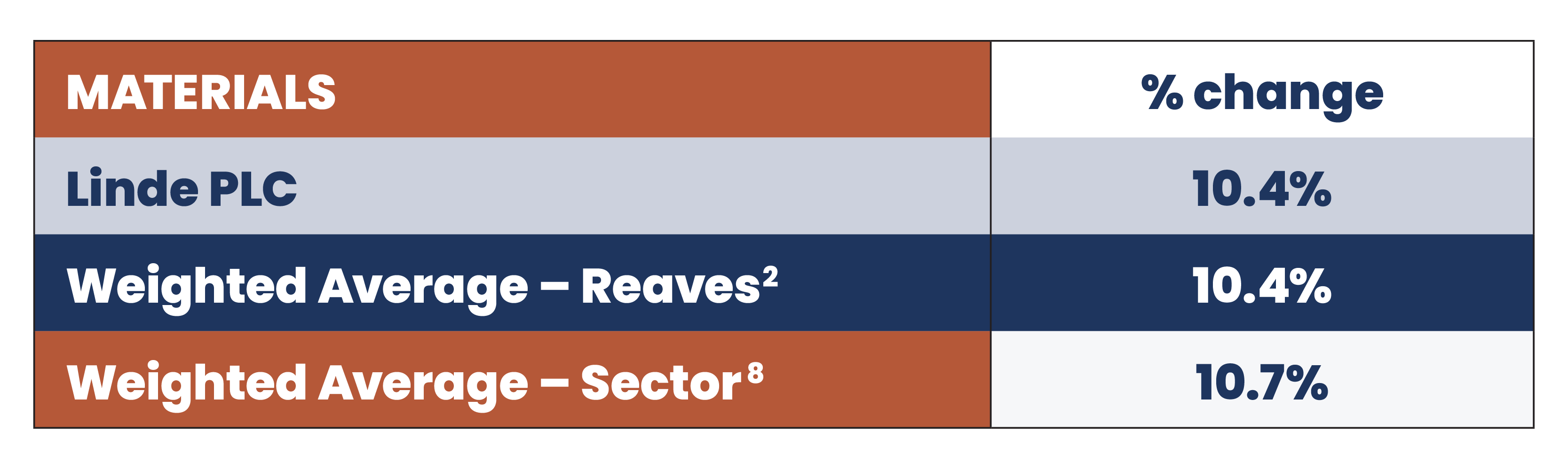 | MATERIALS | % change |
|---|---|
| Linde PLC | 10.4% |
| Weighted Average – Reaves$^2$ | 10.4% |
| Weighted Average – Sector$^8$ | 10.7% |